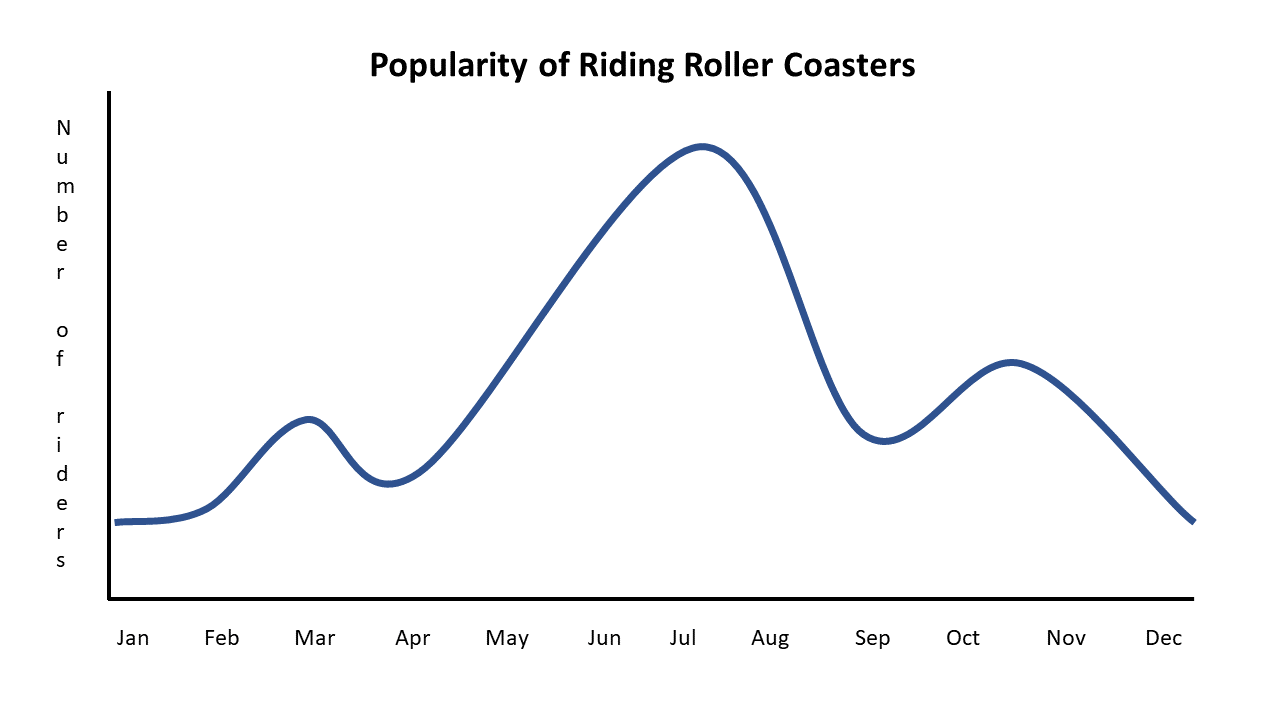 Popularity of Riding Roller Coasters

Number of riders

Jan Feb Mar Apr May Jun Jul Aug Sep Oct Nov Dec